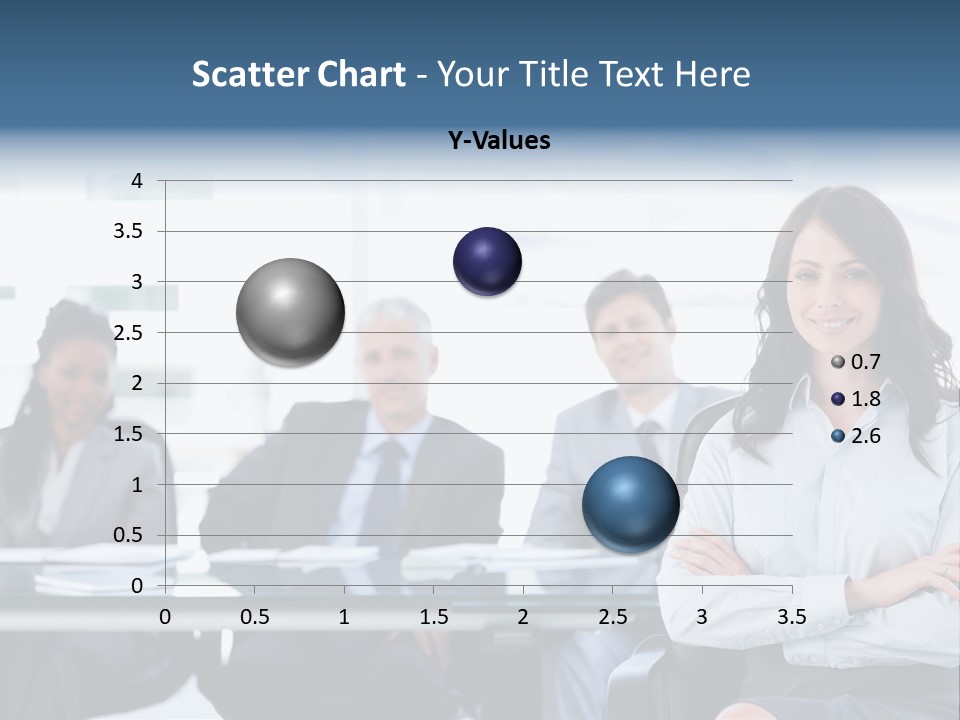 Scatter Chart - Your Title Text Here

Y-Values

4
3.5
3
2.5
2
1.5
1
0.5
0

0 0.5 1 1.5 2 2.5 3 3.5

0.7
1.8
2.6